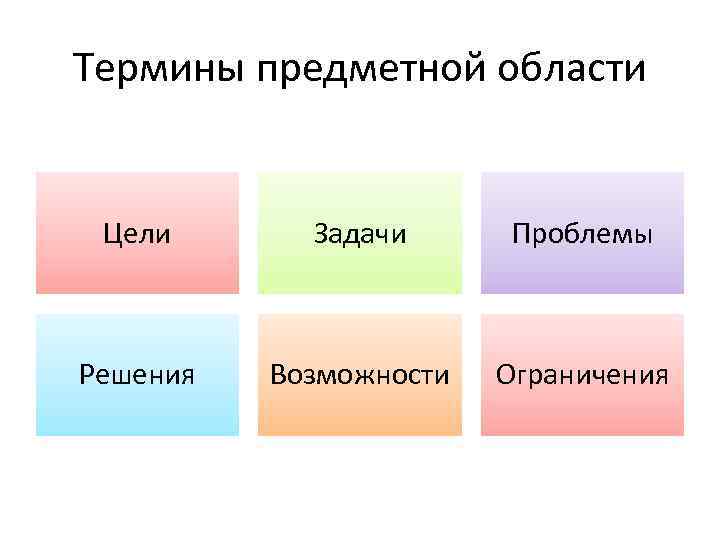 Термины предметной области

Цели

Задачи

Проблемы

Решения

Возможности

Ограничения